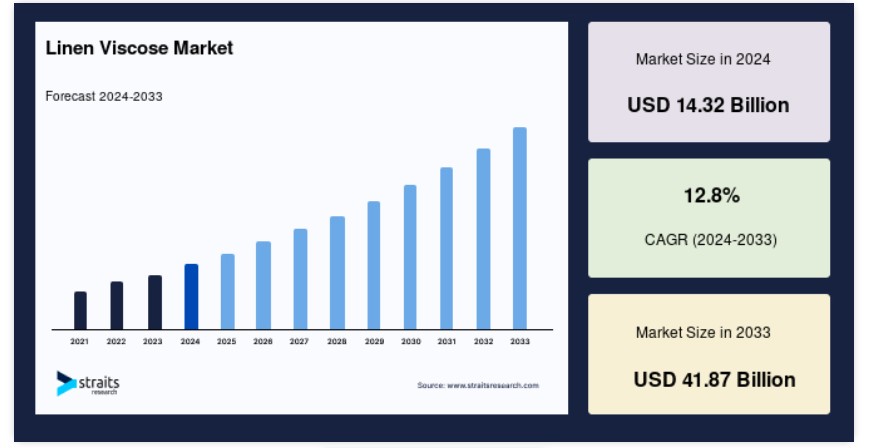 Linen Viscose Market

Forecast 2024-2033

2021 2022 2023 2024 2025 2026 2027 2028 2029 2030 2031 2032 2033

straits research

Source: www.straitsresearch.com

Market Size in 2024

USD 14.32 Billion

12.8%

CAGR (2024-2033)

Market Size in 2033

USD 41.87 Billion